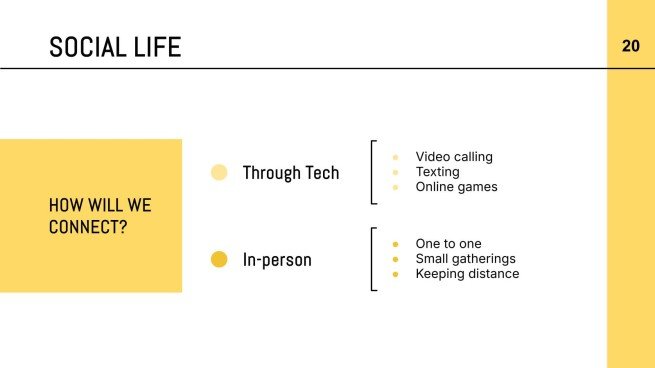 SOCIAL LIFE

20

HOW WILL WE CONNECT?

Through Tech

- Video calling
- Texting
- Online games

In-person

- One to one
- Small gatherings
- Keeping distance